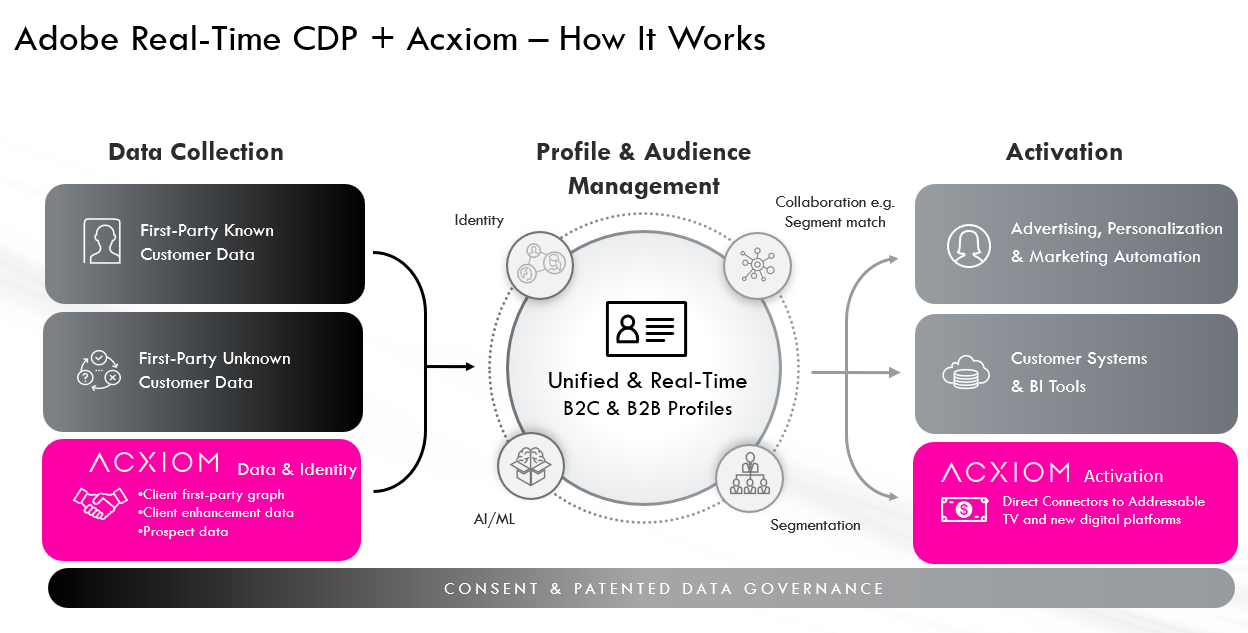 Adobe Real-Time CDP + Acxiom – How It Works

Data Collection

First-Party Known Customer Data

First-Party Unknown Customer Data

ACXIOM Data & Identity

•Client first-party graph
•Client enhancement data
•Prospect data

Profile & Audience Management

Identity

Collaboration e.g. Segment match

Unified & Real-Time B2C & B2B Profiles

AI/ML

Segmentation

Activation

Advertising, Personalization & Marketing Automation

Customer Systems & BI Tools

ACXIOM Activation

Direct Connectors to Addressable TV and new digital platforms

CONSENT & PATENTED DATA GOVERNANCE